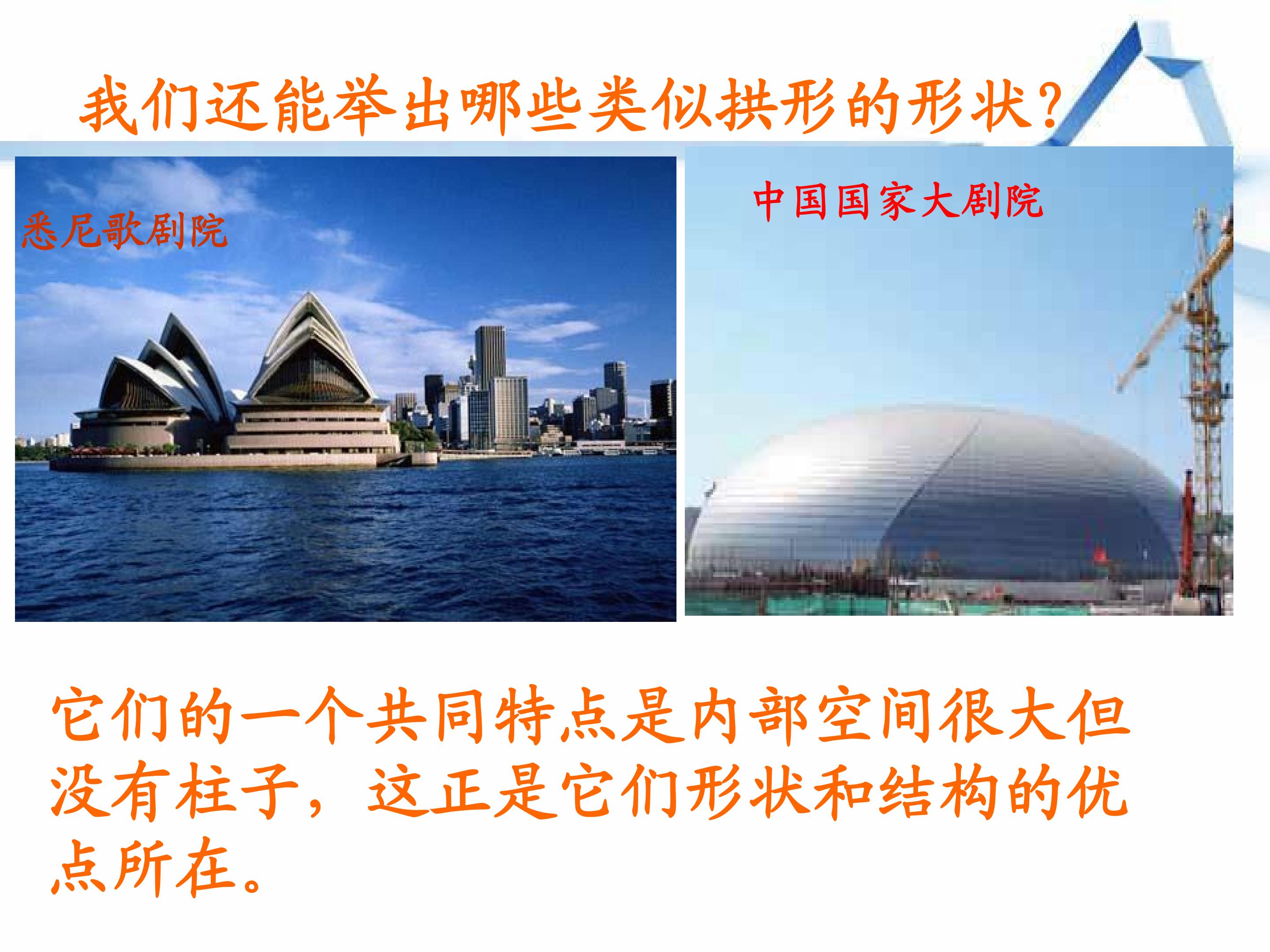 我们还能举出哪些类似拱形的形状？

悉尼歌剧院

中国国家大剧院

它们的一个共同特点是内部空间很大但没有柱子，这正是它们形状和结构的优点所在。